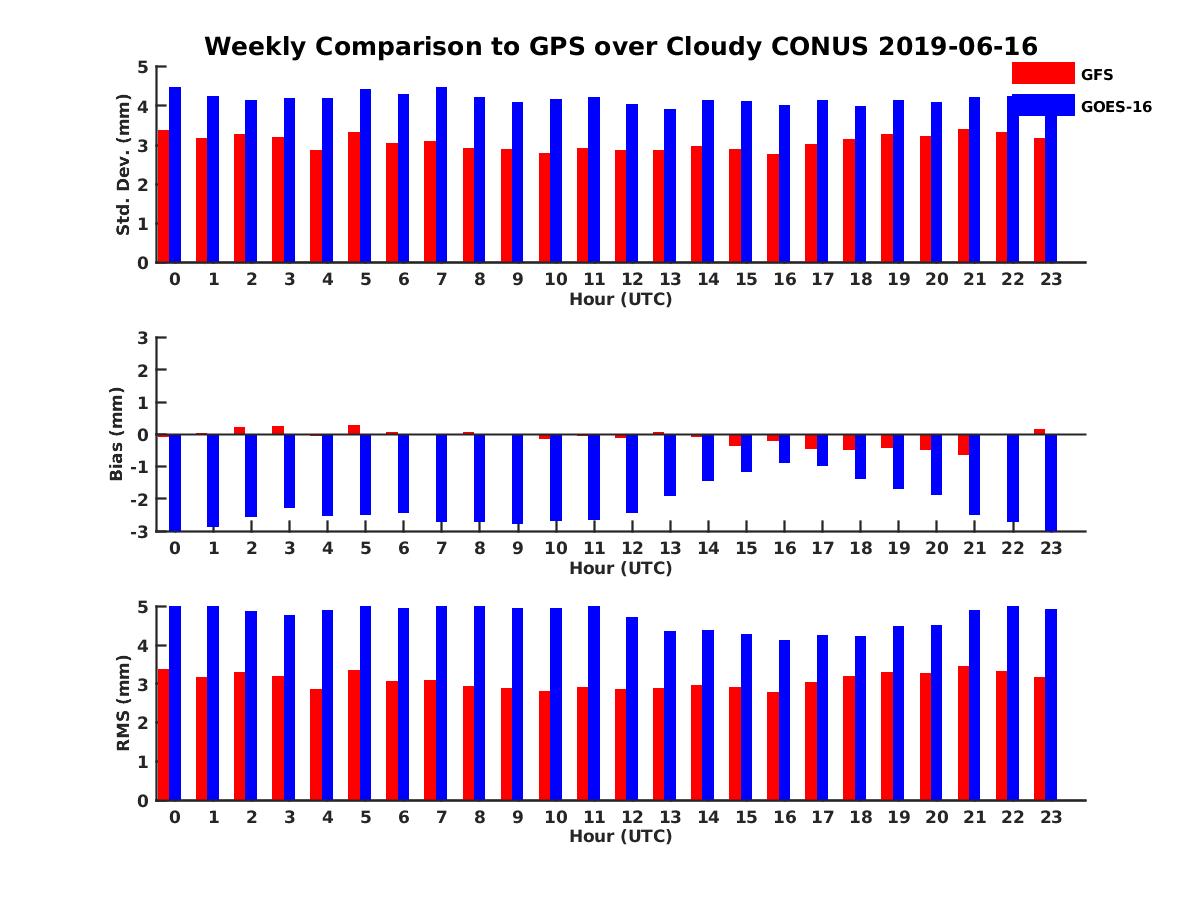 Weekly Comparison to GPS over Cloudy CONUS 2019-06-16

GFS
GOES-16

Std. Dev. (mm)
5
4
3
2
1
0
0 1 2 3 4 5 6 7 8 9 10 11 12 13 14 15 16 17 18 19 20 21 22 23
Hour (UTC)

Bias (mm)
3
2
1
0
-1
-2
-3
0 1 2 3 4 5 6 7 8 9 10 11 12 13 14 15 16 17 18 19 20 21 22 23
Hour (UTC)

RMS (mm)
5
4
3
2
1
0
0 1 2 3 4 5 6 7 8 9 10 11 12 13 14 15 16 17 18 19 20 21 22 23
Hour (UTC)